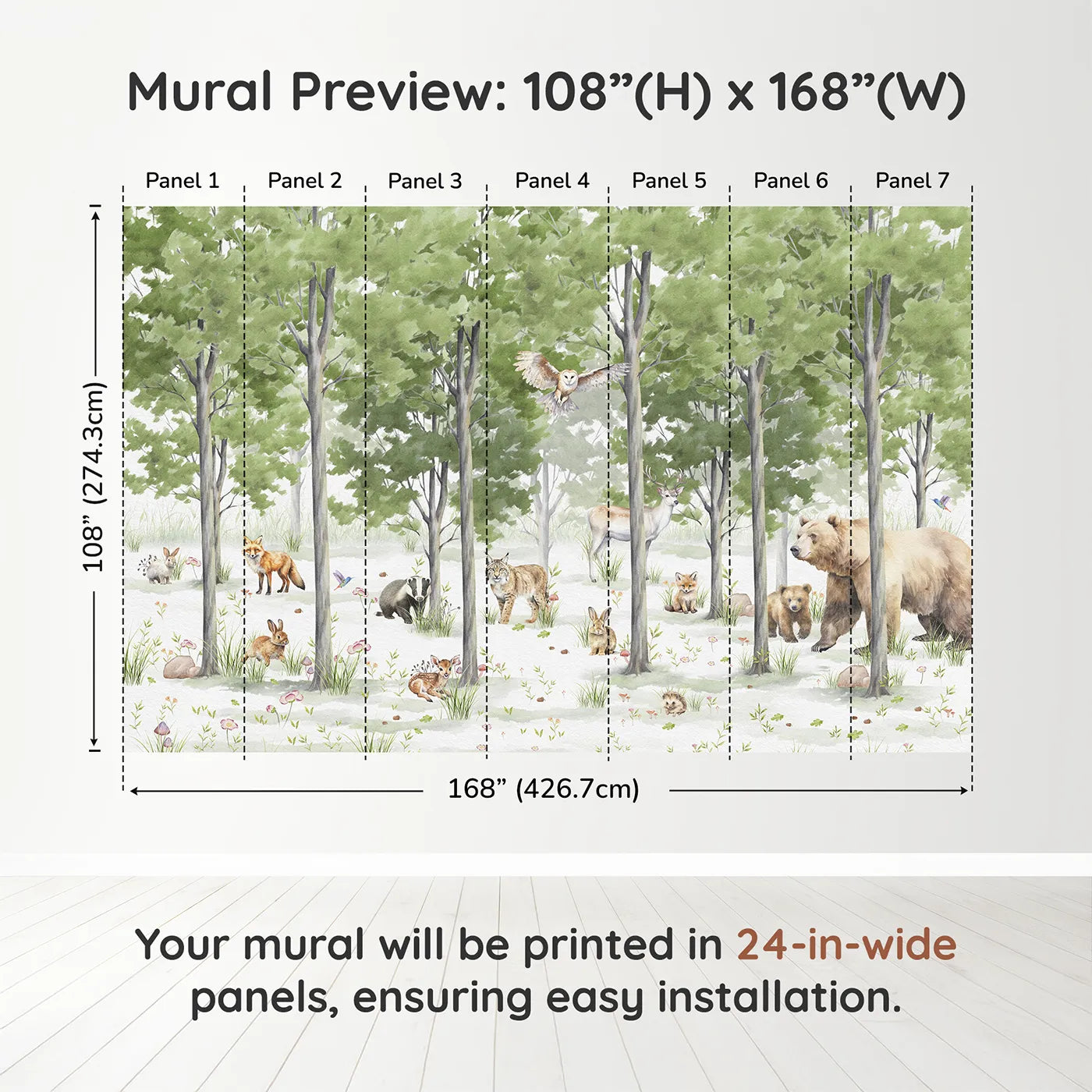 Mural Preview: 108”(H) x 168”(W)

Panel 1 Panel 2 Panel 3 Panel 4 Panel 5 Panel 6 Panel 7

108” (274.3cm)

168” (426.7cm)

Your mural will be printed in 24-in-wide panels, ensuring easy installation.